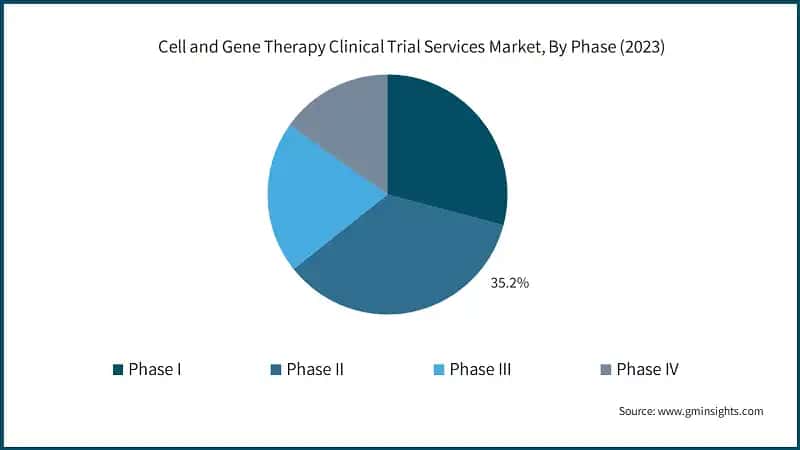 Cell and Gene Therapy Clinical Trial Services Market, By Phase (2023)

35.2%

Phase I
Phase II
Phase III
Phase IV

Source: www.gminsights.com